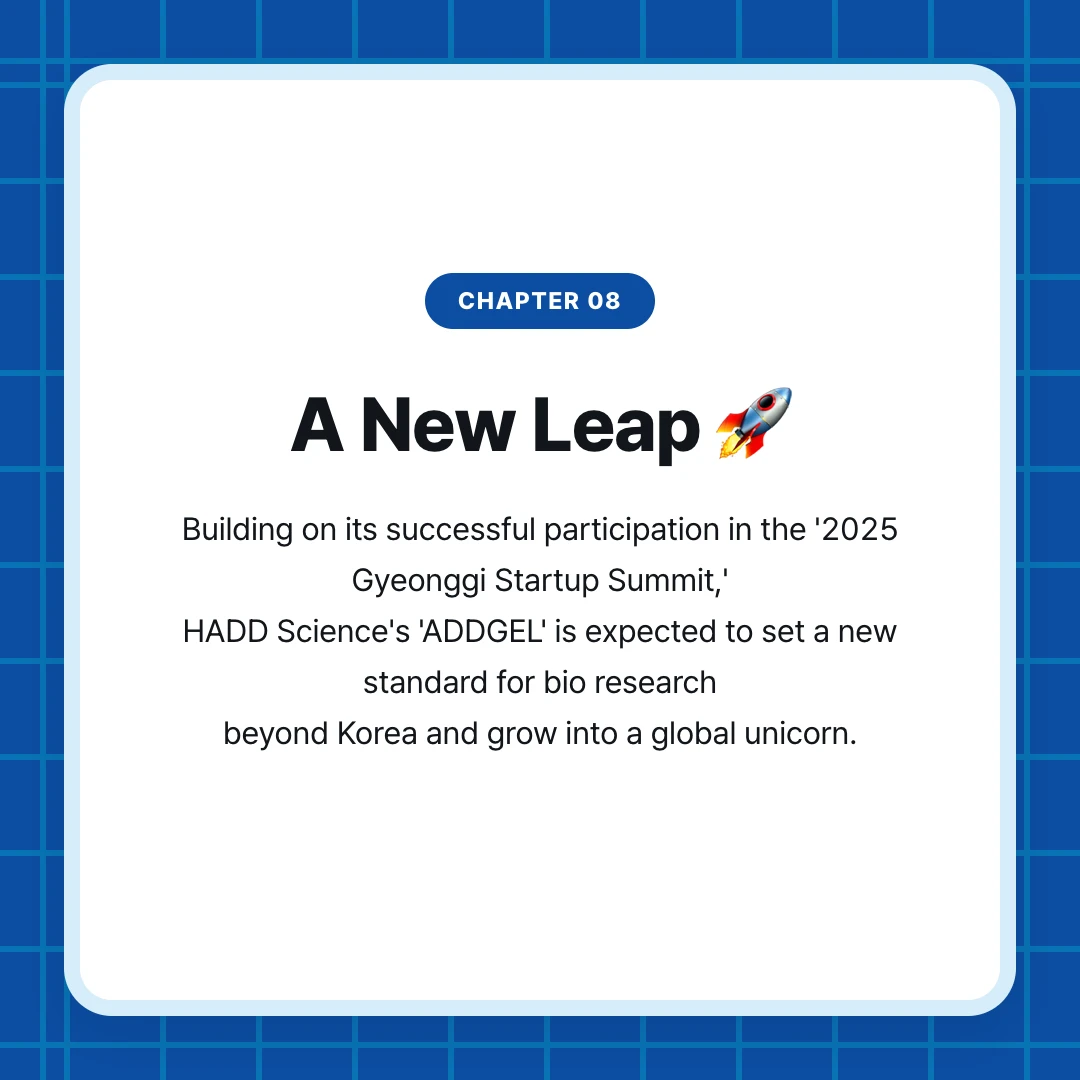 CHAPTER 08

A New Leap 🚀

Building on its successful participation in the '2025 Gyeonggi Startup Summit,'
HADD Science's 'ADDGEL' is expected to set a new standard for bio research
beyond Korea and grow into a global unicorn.